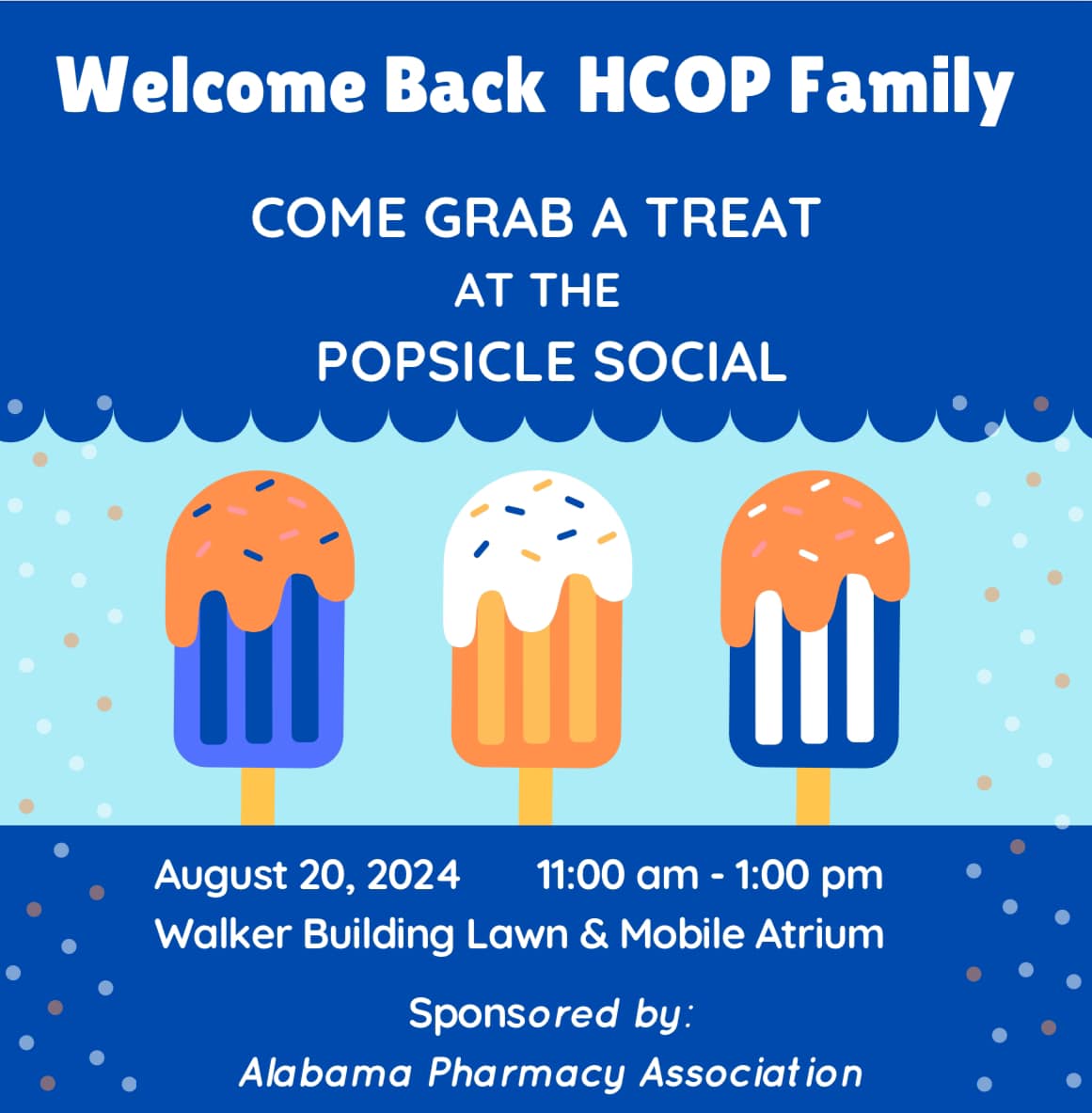 Welcome Back HCOP Family

COME GRAB A TREAT
AT THE
POPSICLE SOCIAL

August 20, 2024 11:00 am - 1:00 pm
Walker Building Lawn & Mobile Atrium

Sponsored by:
Alabama Pharmacy Association